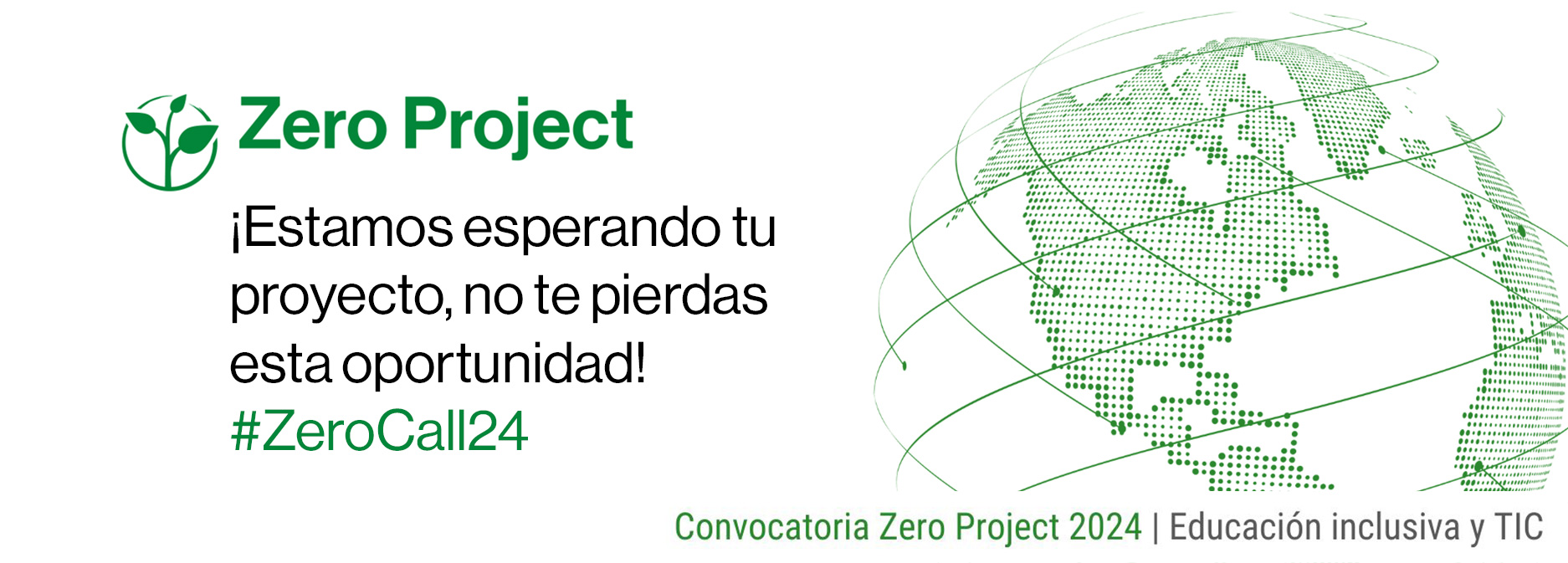 Zero Project

¡Estamos esperando tu proyecto, no te pierdas esta oportunidad!

#ZeroCall24

Convocatoria Zero Project 2024 | Educación inclusiva y TIC